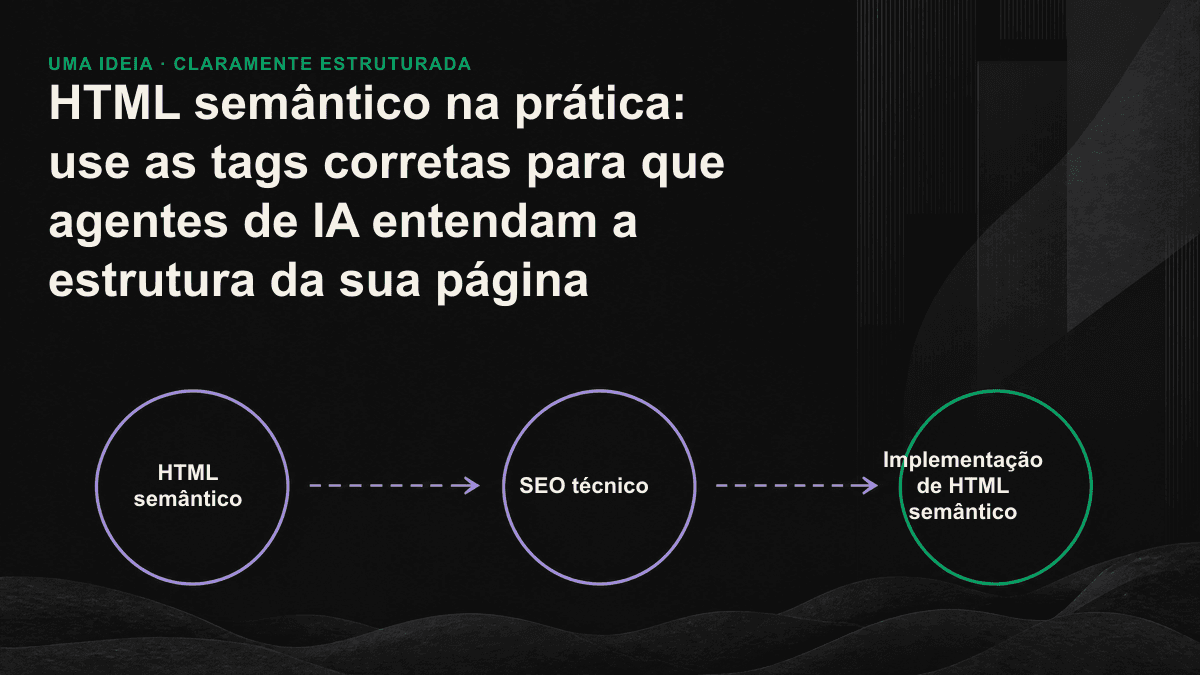 UMA IDEIA · CLARAMENTE ESTRUTURADA

HTML semântico na prática: use as tags corretas para que agentes de IA entendam a estrutura da sua página

HTML semântico

SEO técnico

Implementação de HTML semântico